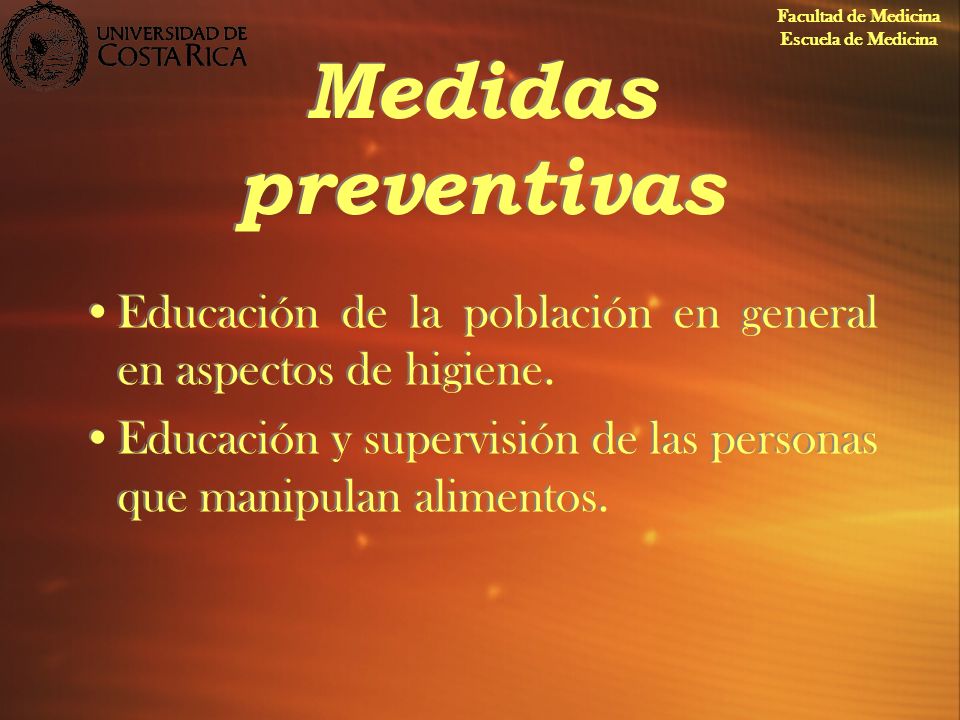 UNIVERSIDAD DE COSTA RICA

Facultad de Medicina
Escuela de Medicina

Medidas preventivas

• Educación de la población en general en aspectos de higiene.
• Educación y supervisión de las personas que manipulan alimentos.